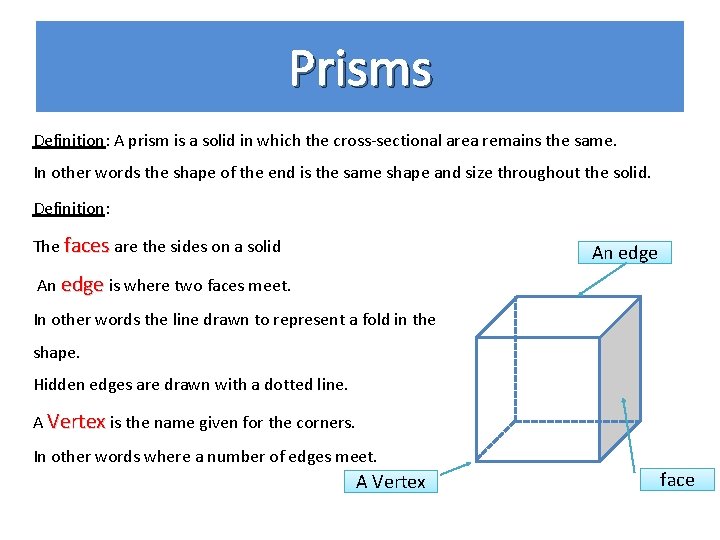 Prisms

Definition: A prism is a solid in which the cross-sectional area remains the same.

In other words the shape of the end is the same shape and size throughout the solid.

Definition:

The faces are the sides on a solid

An edge is where two faces meet.

In other words the line drawn to represent a fold in the shape.

Hidden edges are drawn with a dotted line.

A Vertex is the name given for the corners.

In other words where a number of edges meet.

An edge

A Vertex

face